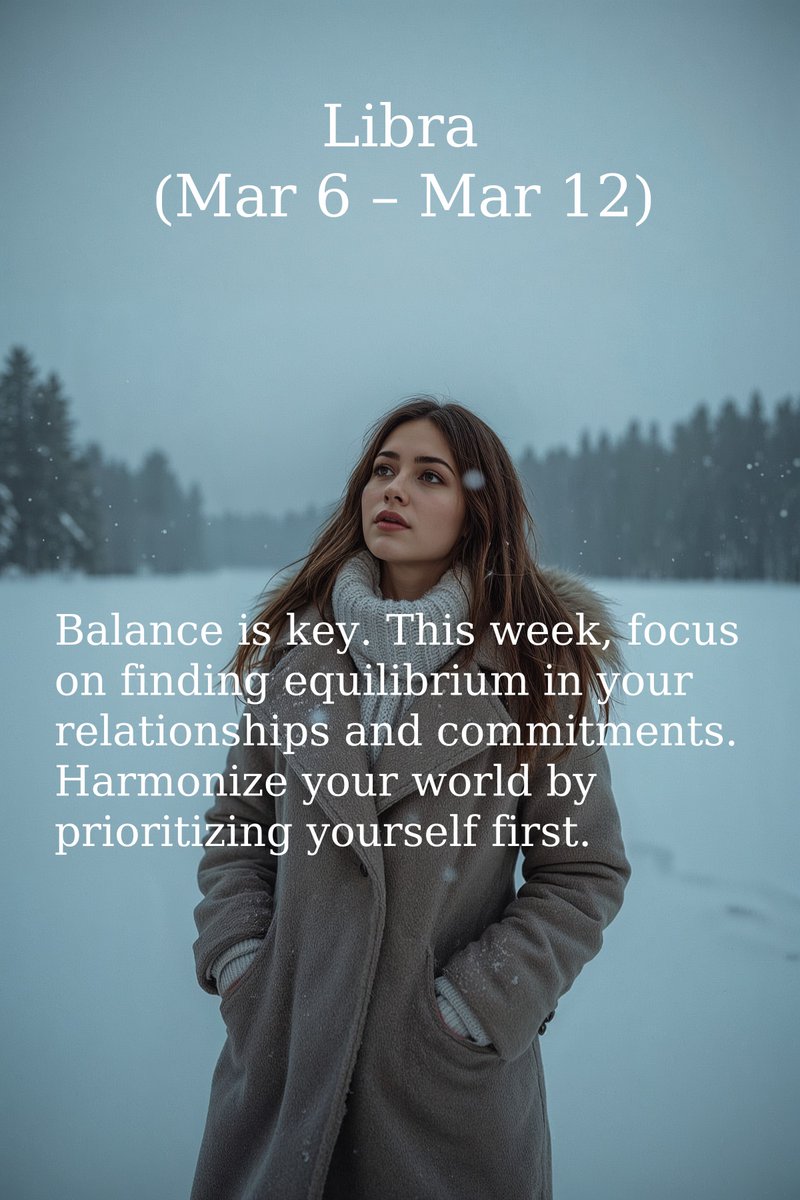 Libra
(Mar 6 – Mar 12)

Balance is key. This week, focus on finding equilibrium in your relationships and commitments. Harmonize your world by prioritizing yourself first.